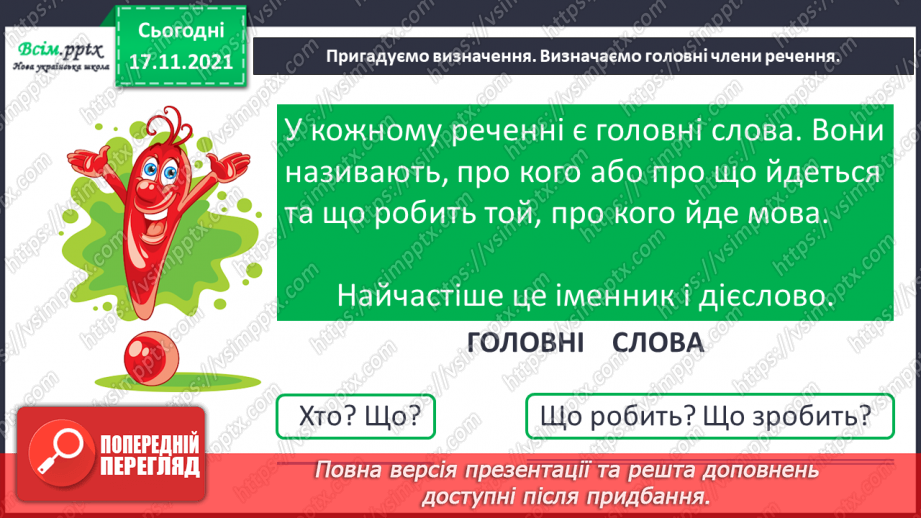 Всім.pptx
Нова українська школа

Сьогодні
17.11.2021

Пригадуємо визначення. Визначаємо головні члени речення.

У кожному реченні є головні слова. Вони називають, про кого або про що йдеться та що робить той, про кого йде мова.

Найчастіше це іменник і дієслово.

ГОЛОВНІ СЛОВА

Хто? Що?

Що робить? Що зробить?

ПОПЕРЕДНІЙ ПЕРЕГЛЯД

Повна версія презентації та решта доповнень доступні після придбання.

https://vsimpptx.com